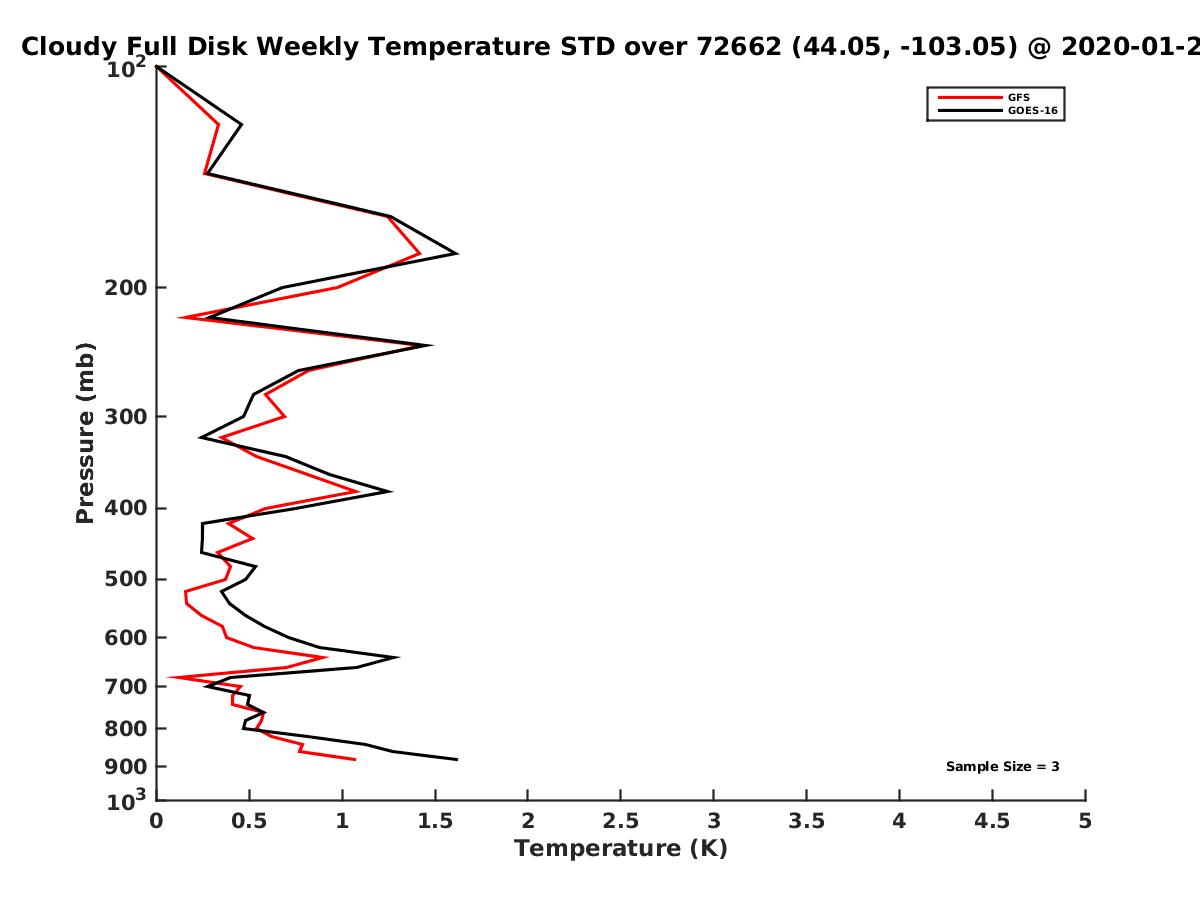 Cloudy Full Disk Weekly Temperature STD over 72662 (44.05, -103.05) @ 2020-01-2

GFS
GOES-16

Pressure (mb)

$10^2$
200
300
400
500
600
700
800
900
$10^3$

Sample Size = 3

0
0.5
1
1.5
2
2.5
3
3.5
4
4.5
5

Temperature (K)